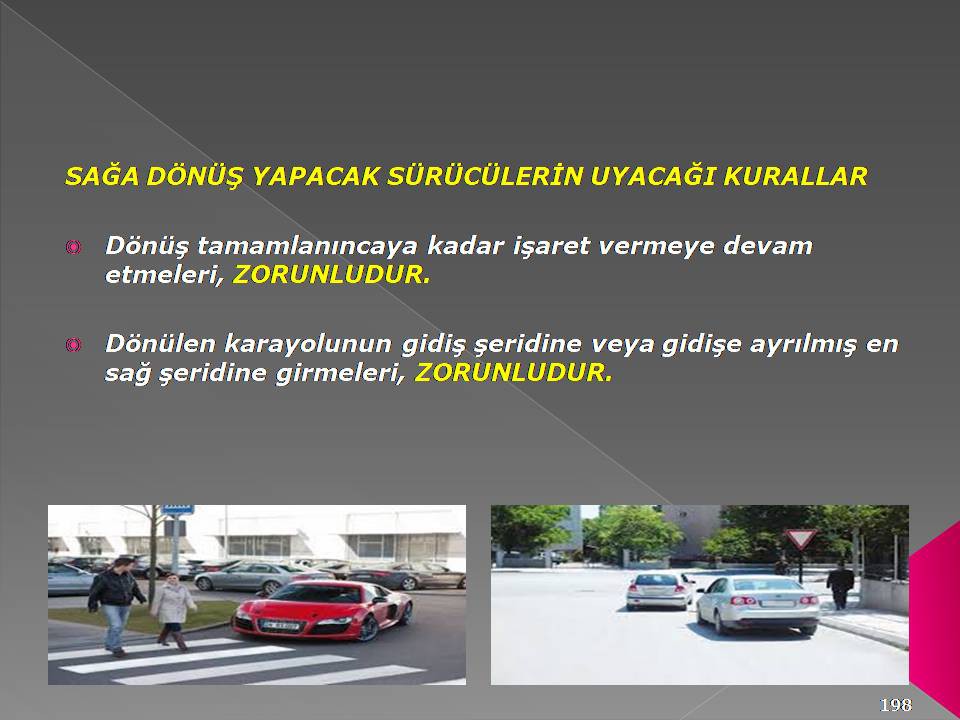 SAĞA DÖNÜŞ YAPACAK SÜRÜCÜLERİN UYACAĞI KURALLAR

Dönüş tamamlanıncaya kadar işaret vermeye devam etmeleri, ZORUNLUDUR.

Dönülen karayolunun gidiş şeridine veya gidişe ayrılmış en sağ şeridine girmeleri, ZORUNLUDUR.

198